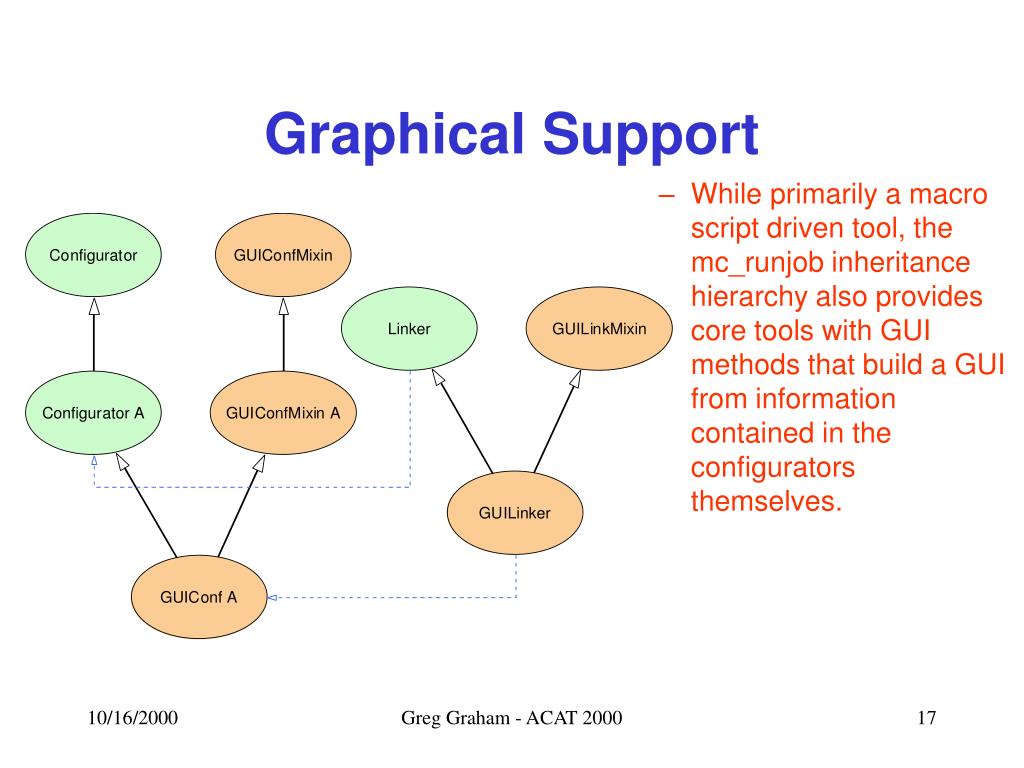 Graphical Support

Configurator

GUIConfMixin

Linker

GUILinkMixin

Configurator A

GUIConfMixin A

GUILinker

GUIConf A

– While primarily a macro script driven tool, the mc_runjob inheritance hierarchy also provides core tools with GUI methods that build a GUI from information contained in the configurators themselves.

10/16/2000

Greg Graham - ACAT 2000

17